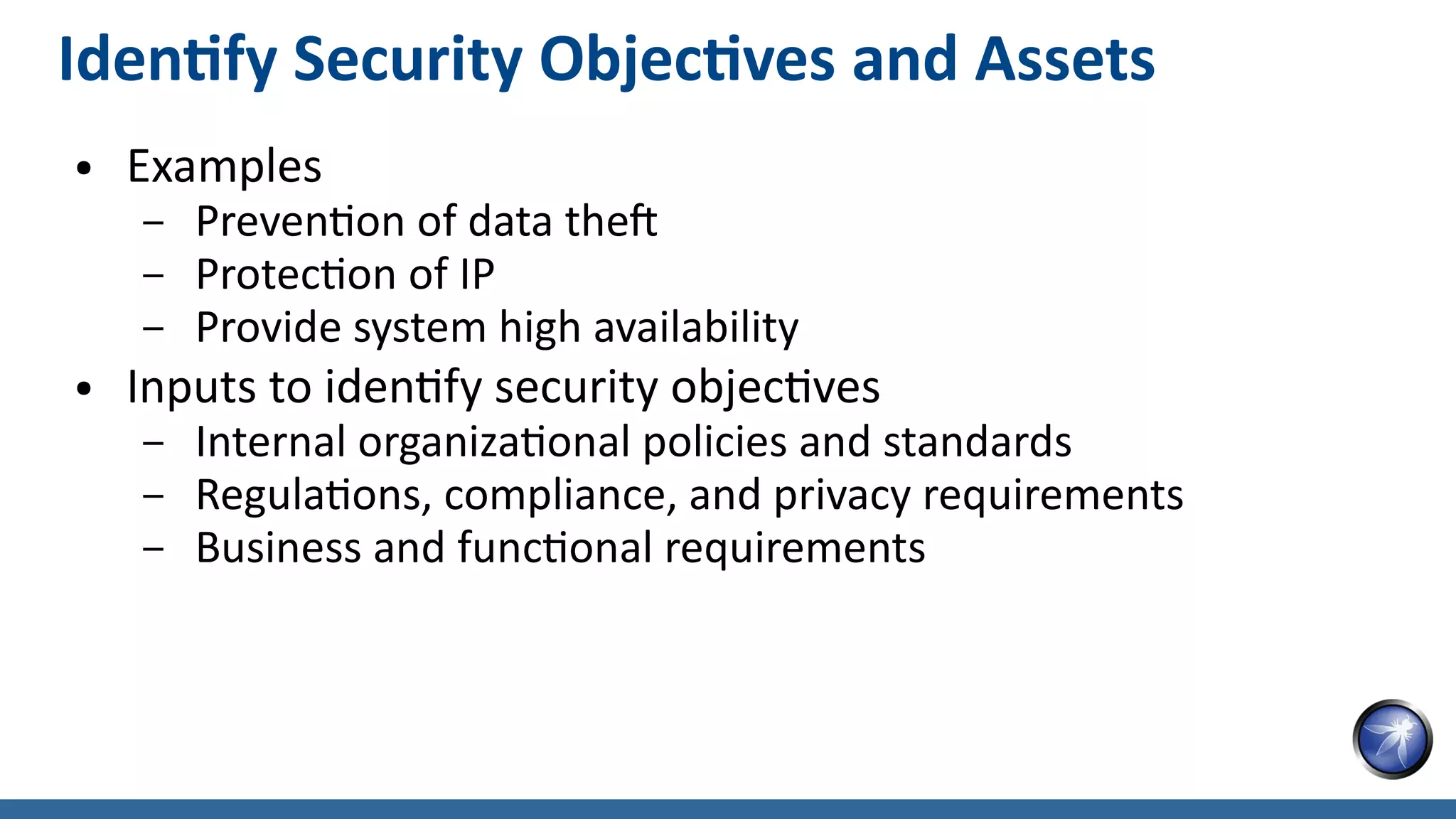 Identify Security Objectives and Assets

• Examples
– Prevention of data theft
– Protection of IP
– Provide system high availability
• Inputs to identify security objectives
– Internal organizational policies and standards
– Regulations, compliance, and privacy requirements
– Business and functional requirements